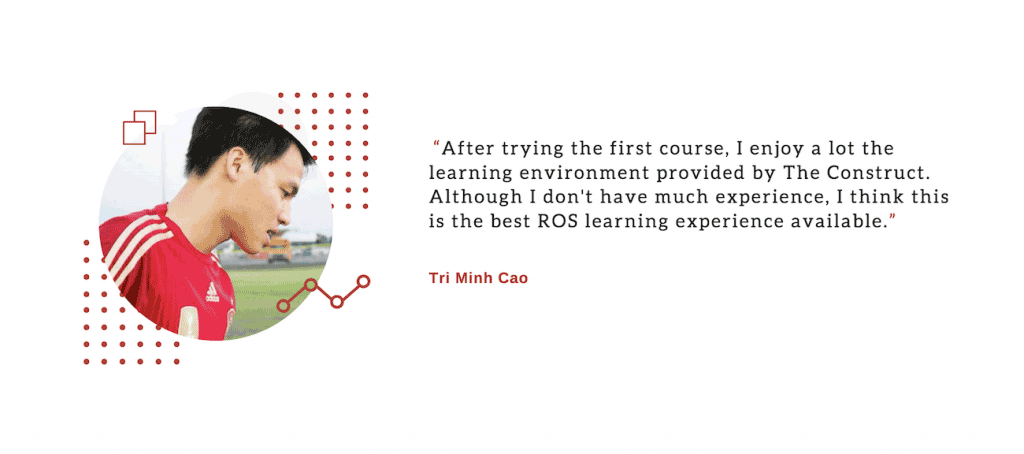 “After trying the first course, I enjoy a lot the learning environment provided by The Construct. Although I don't have much experience, I think this is the best ROS learning experience available.”

Tri Minh Cao